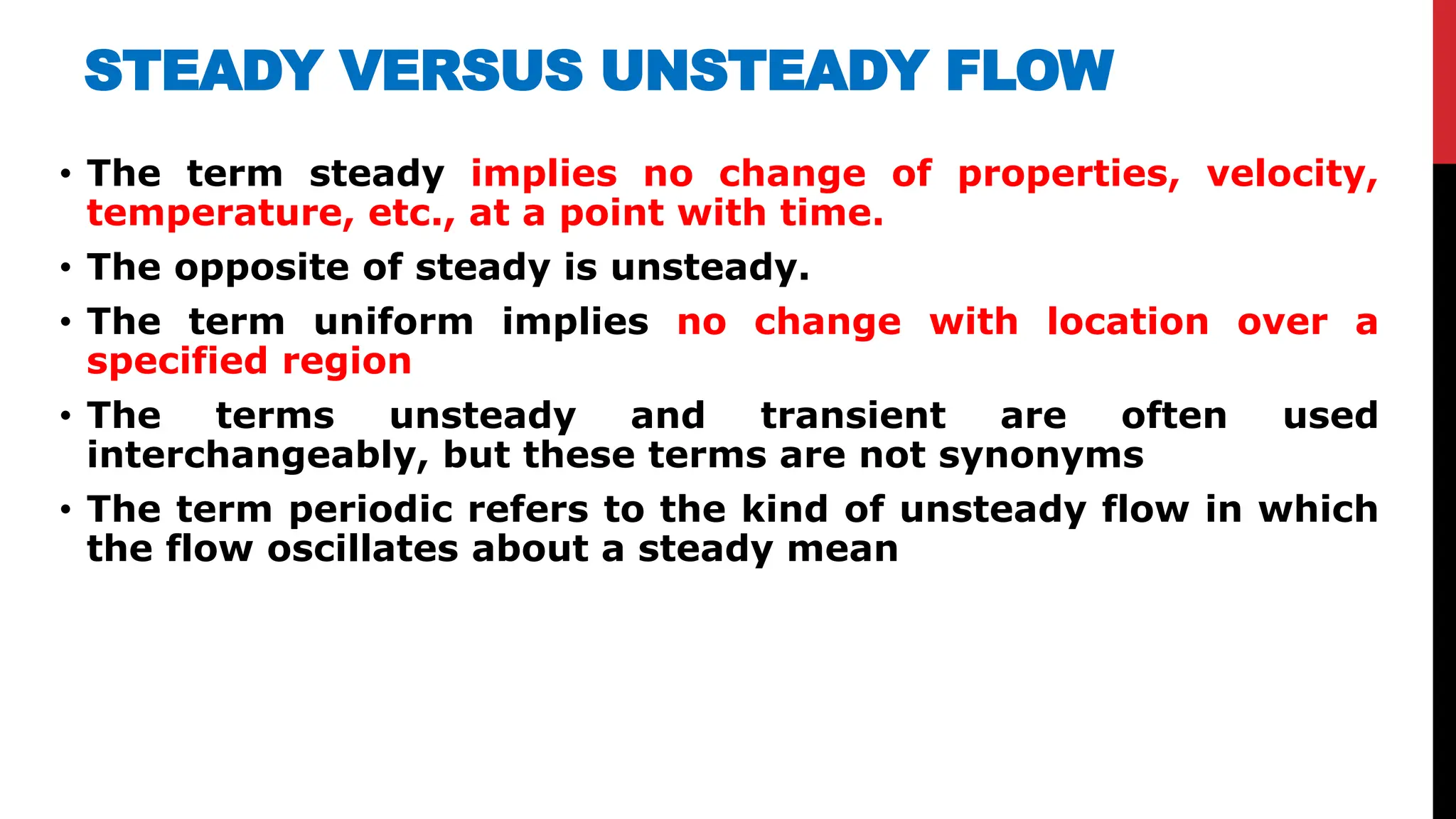 STEADY VERSUS UNSTEADY FLOW

• The term steady implies no change of properties, velocity, temperature, etc., at a point with time.

• The opposite of steady is unsteady.

• The term uniform implies no change with location over a specified region

• The terms unsteady and transient are often used interchangeably, but these terms are not synonyms

• The term periodic refers to the kind of unsteady flow in which the flow oscillates about a steady mean